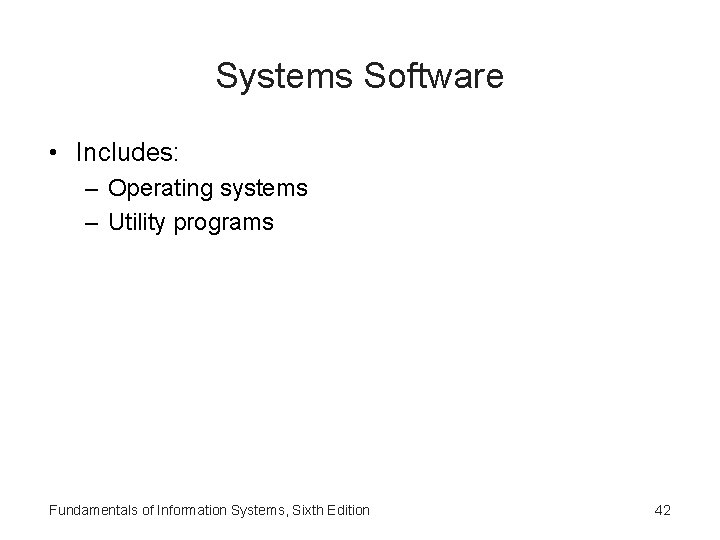 Systems Software

• Includes:
  – Operating systems
  – Utility programs

Fundamentals of Information Systems, Sixth Edition

42